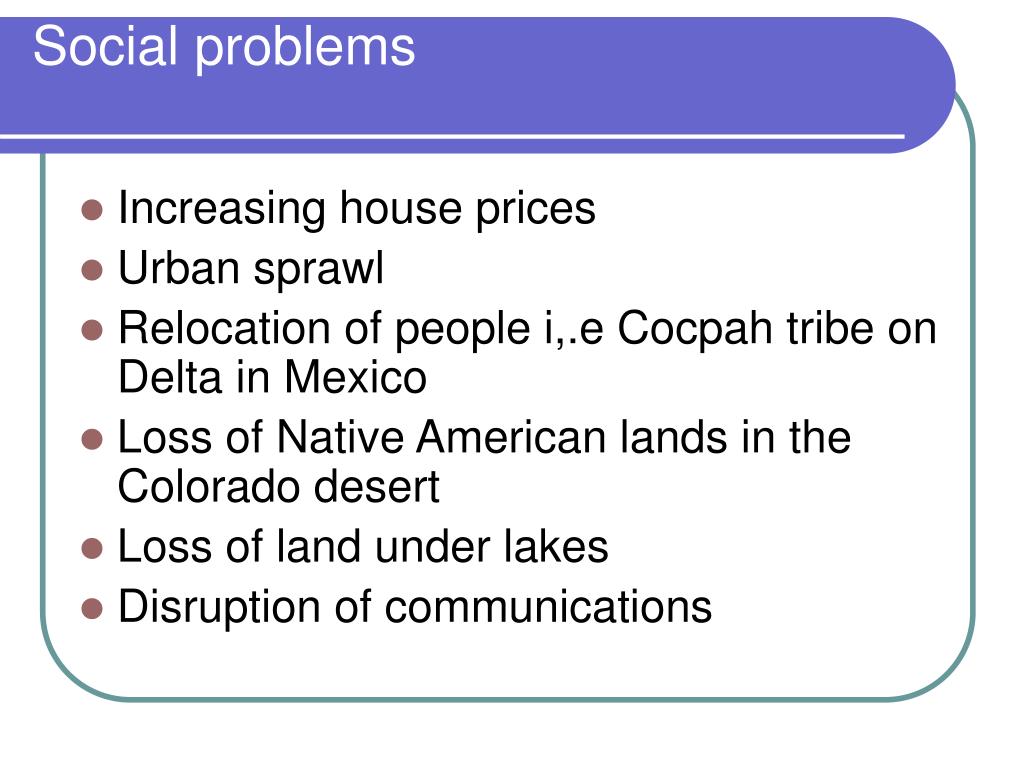 Social problems

- Increasing house prices
- Urban sprawl
- Relocation of people i,.e Cocpah tribe on Delta in Mexico
- Loss of Native American lands in the Colorado desert
- Loss of land under lakes
- Disruption of communications